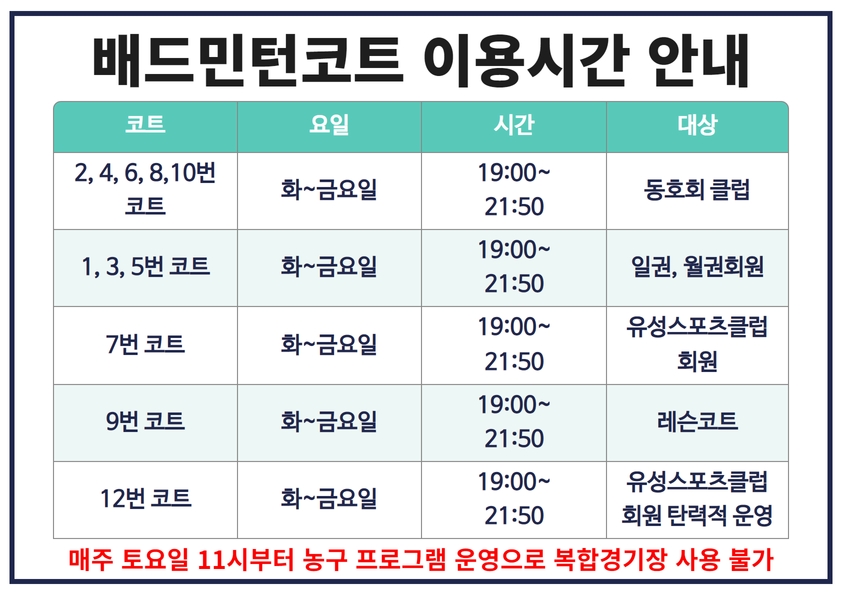 배드민턴코트 이용시간 안내

| 코트 | 요일 | 시간 | 대상 |
|---|---|---|---|
| 2, 4, 6, 8,10번 코트 | 화~금요일 | 19:00~ 21:50 | 동호회 클럽 |
| 1, 3, 5번 코트 | 화~금요일 | 19:00~ 21:50 | 일권, 월권회원 |
| 7번 코트 | 화~금요일 | 19:00~ 21:50 | 유성스포츠클럽 회원 |
| 9번 코트 | 화~금요일 | 19:00~ 21:50 | 레슨코트 |
| 12번 코트 | 화~금요일 | 19:00~ 21:50 | 유성스포츠클럽 회원 탄력적 운영 |

매주 토요일 11시부터 농구 프로그램 운영으로 복합경기장 사용 불가